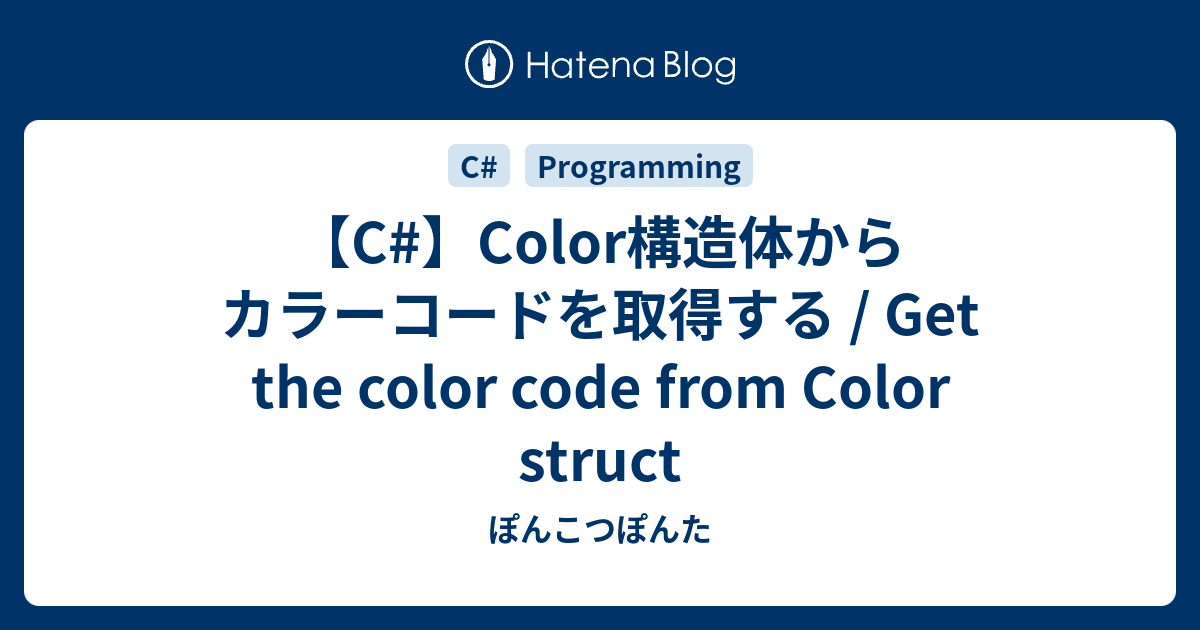 Hatena Blog

C#

Programming

【C#】Color構造体からカラーコードを取得する / Get the color code from Color struct

ぽんこつぽんた